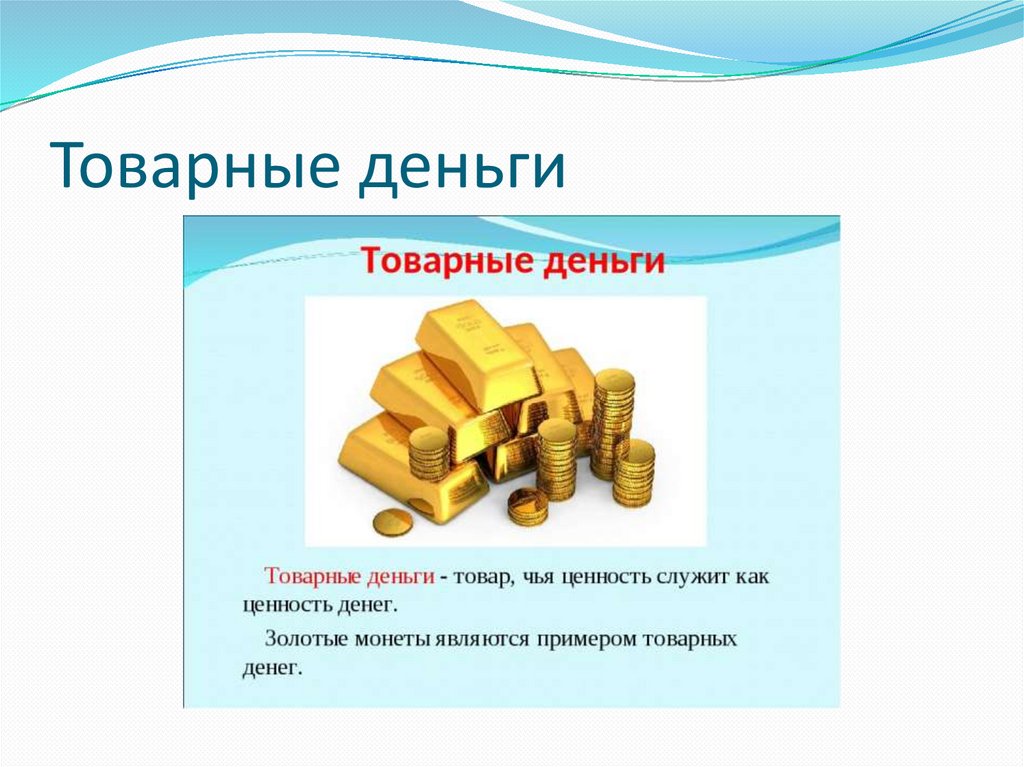 Товарные деньги

Товарные деньги

Товарные деньги - товар, чья ценность служит как ценность денег.

Золотые монеты являются примером товарных денег.